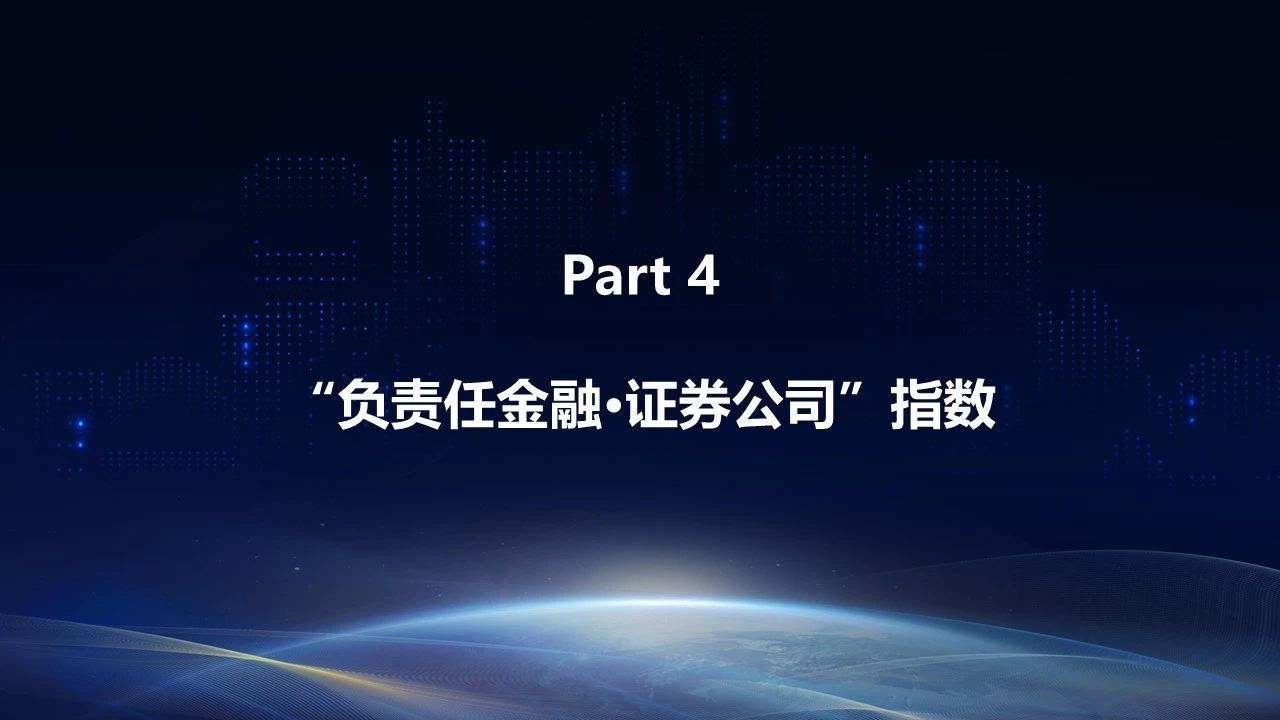 Part 4

“负责任金融•证券公司”指数